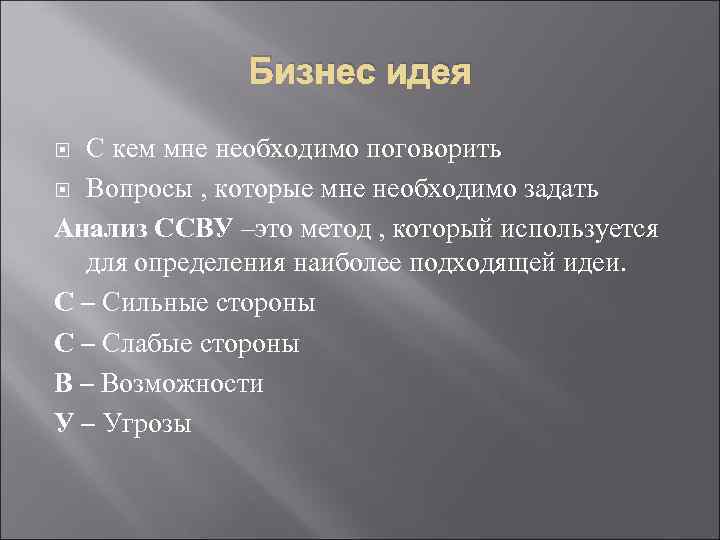 Бизнес идея

С кем мне необходимо поговорить

Вопросы , которые мне необходимо задать

Анализ ССВУ –это метод , который используется для определения наиболее подходящей идеи.

С – Сильные стороны

С – Слабые стороны

В – Возможности

У – Угрозы